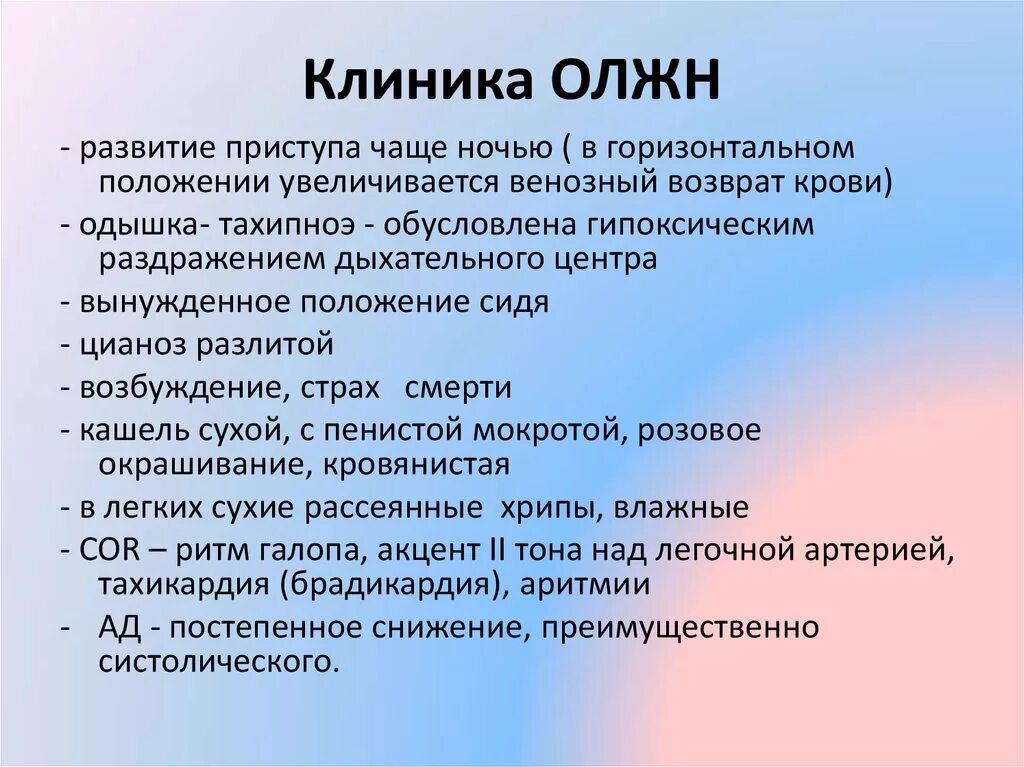 Клиника ОЛЖН

- развитие приступа чаще ночью ( в горизонтальном положении увеличивается венозный возврат крови)
- одышка- тахипноэ - обусловлена гипоксическим раздражением дыхательного центра
- вынужденное положение сидя
- цианоз разлитой
- возбуждение, страх смерти
- кашель сухой, с пенистой мокротой, розовое окрашивание, кровянистая
- в легких сухие рассеянные хрипы, влажные
- COR – ритм галопа, акцент II тона над легочной артерией, тахикардия (брадикардия), аритмии
- АД - постепенное снижение, преимущественно систолического.